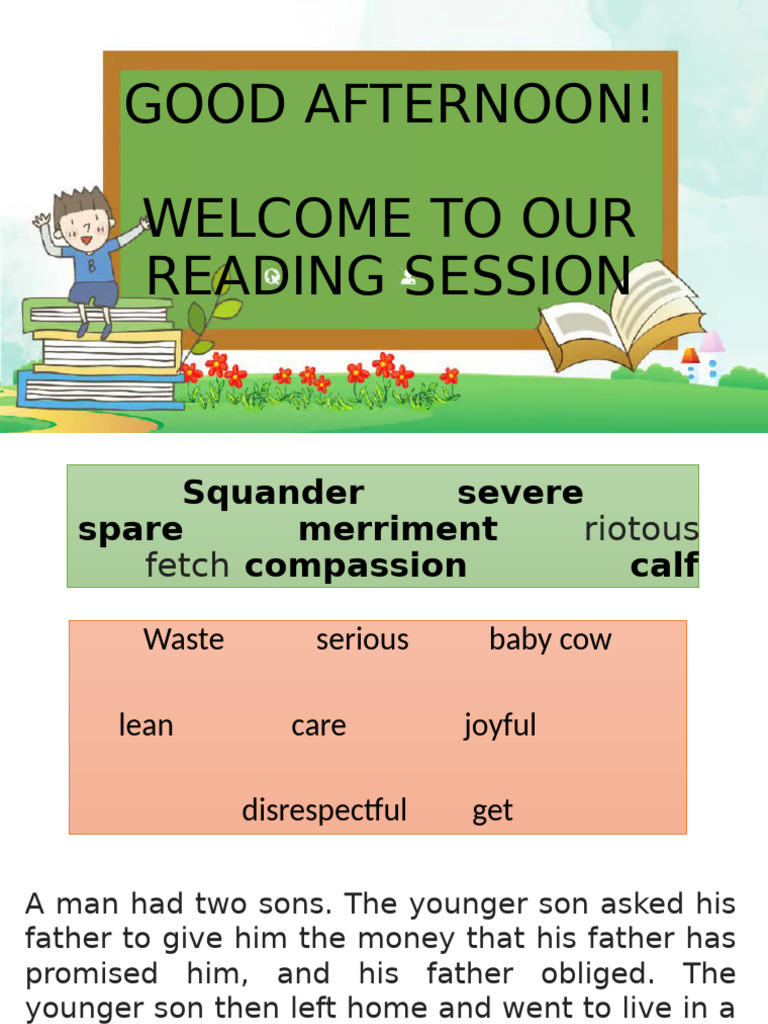 GOOD AFTERNOON!

WELCOME TO OUR READING SESSION

Squander severe spare merriment riotous fetch compassion calf

Waste serious baby cow

lean care joyful

disrespectful get

A man had two sons. The younger son asked his father to give him the money that his father has promised him, and his father obliged. The younger son then left home and went to live in a